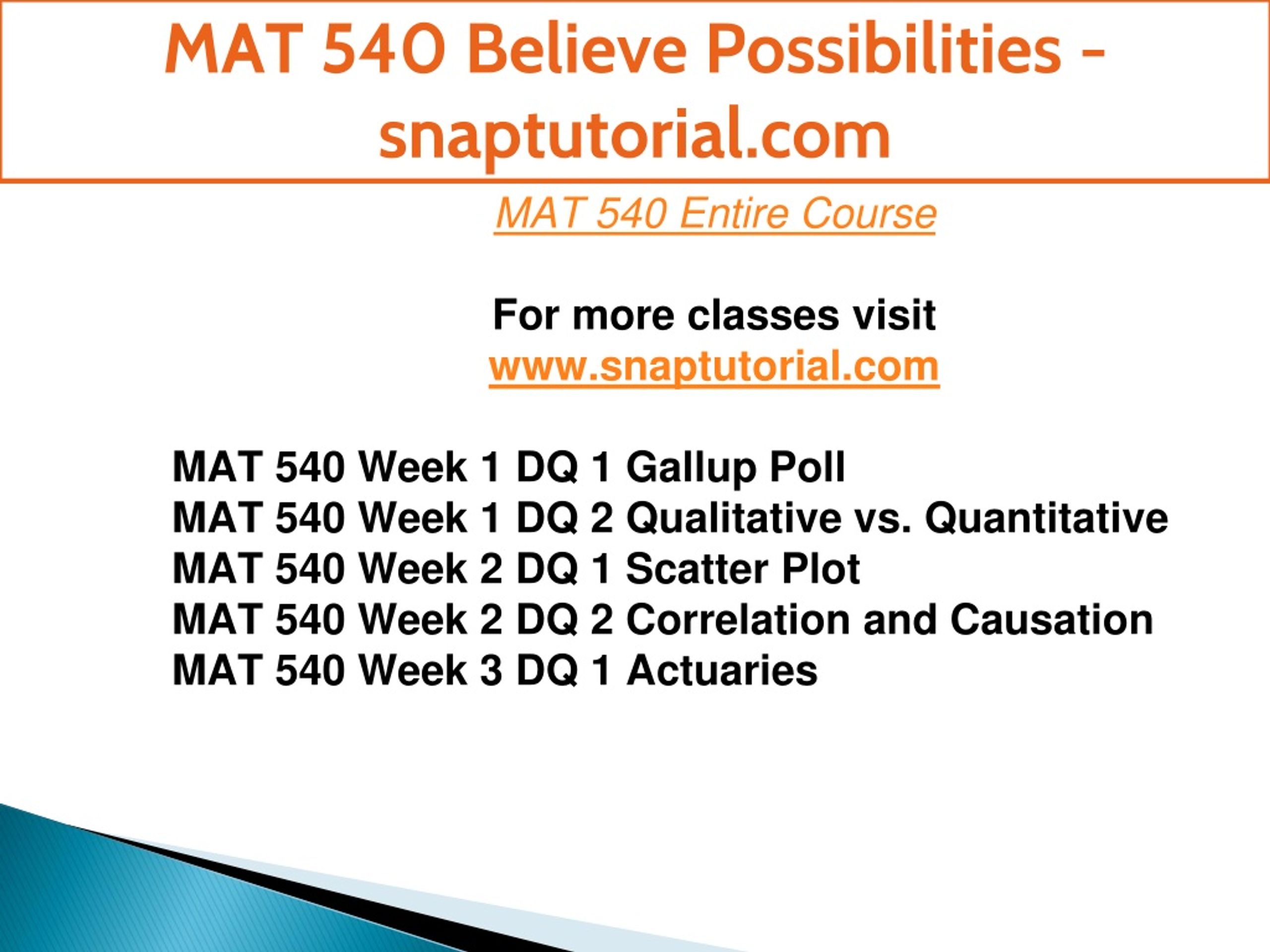 MAT 540 Believe Possibilities - snaptutorial.com

MAT 540 Entire Course

For more classes visit
www.snaptutorial.com

MAT 540 Week 1 DQ 1 Gallup Poll
MAT 540 Week 1 DQ 2 Qualitative vs. Quantitative
MAT 540 Week 2 DQ 1 Scatter Plot
MAT 540 Week 2 DQ 2 Correlation and Causation
MAT 540 Week 3 DQ 1 Actuaries